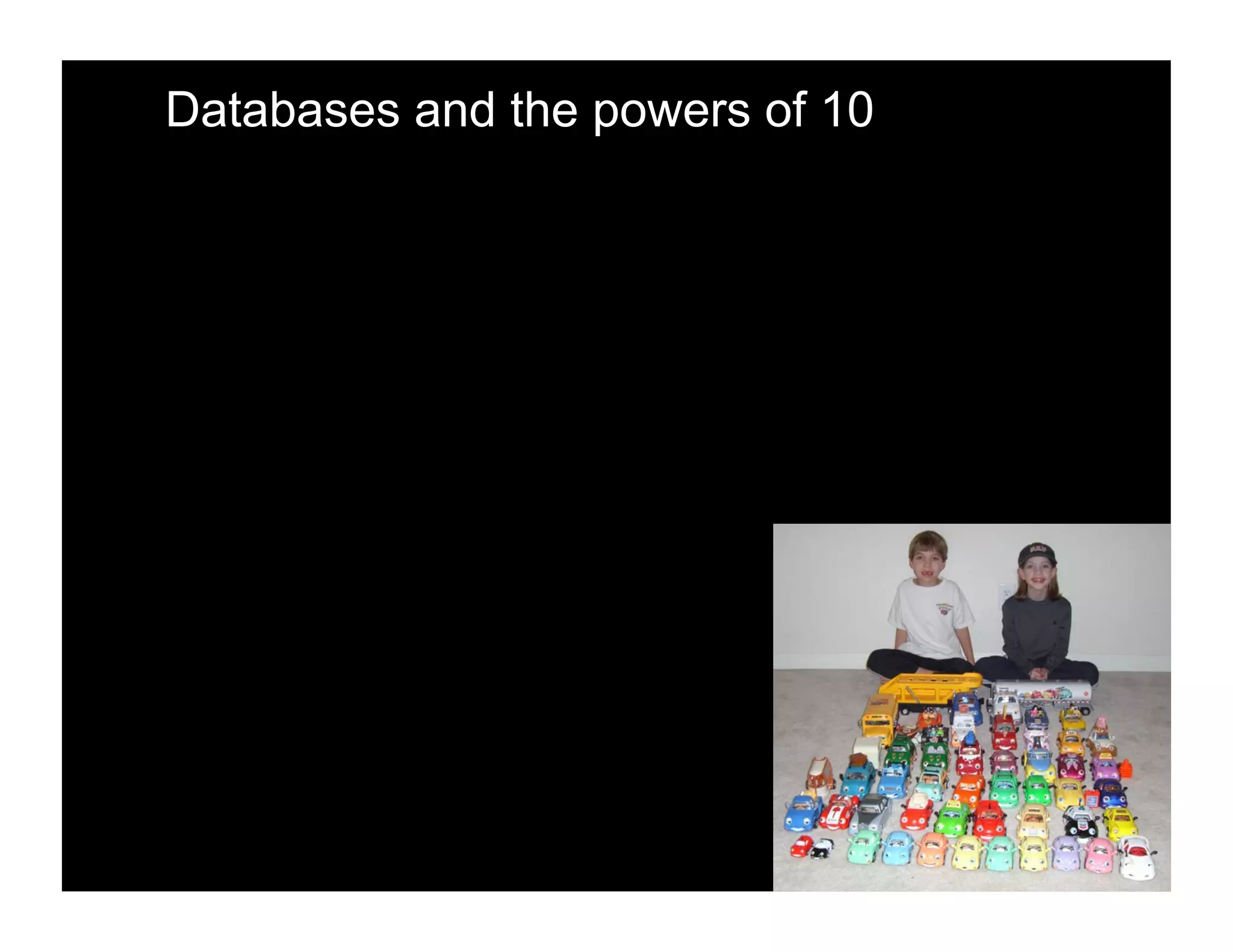 Databases and the powers of 10